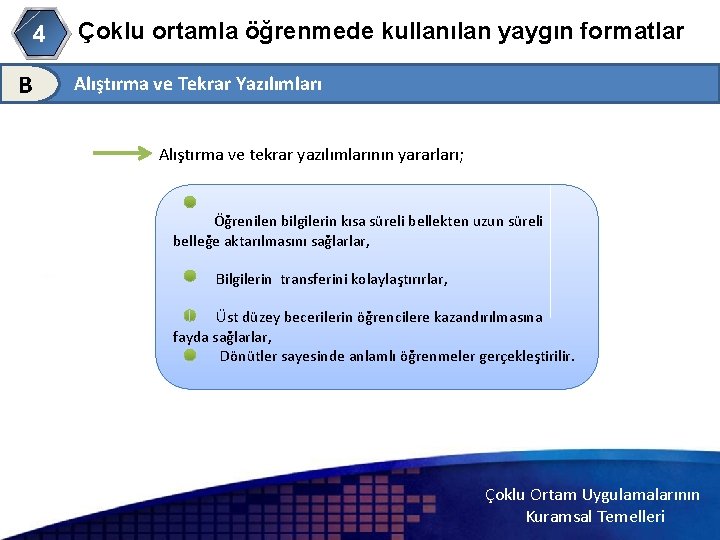 4 Çoklu ortamla öğrenmede kullanılan yaygın formatlar

B Alıştırma ve Tekrar Yazılımları

Alıştırma ve tekrar yazılımlarının yararları;

Öğrenilen bilgilerin kısa süreli bellekten uzun süreli belleğe aktarılmasını sağlarlar,

Bilgilerin transferini kolaylaştırırlar,

Üst düzey becerilerin öğrencilere kazandırılmasına fayda sağlarlar,

Dönütler sayesinde anlamlı öğrenmeler gerçekleştirilir.

Çoklu Ortam Uygulamalarının Kuramsal Temelleri